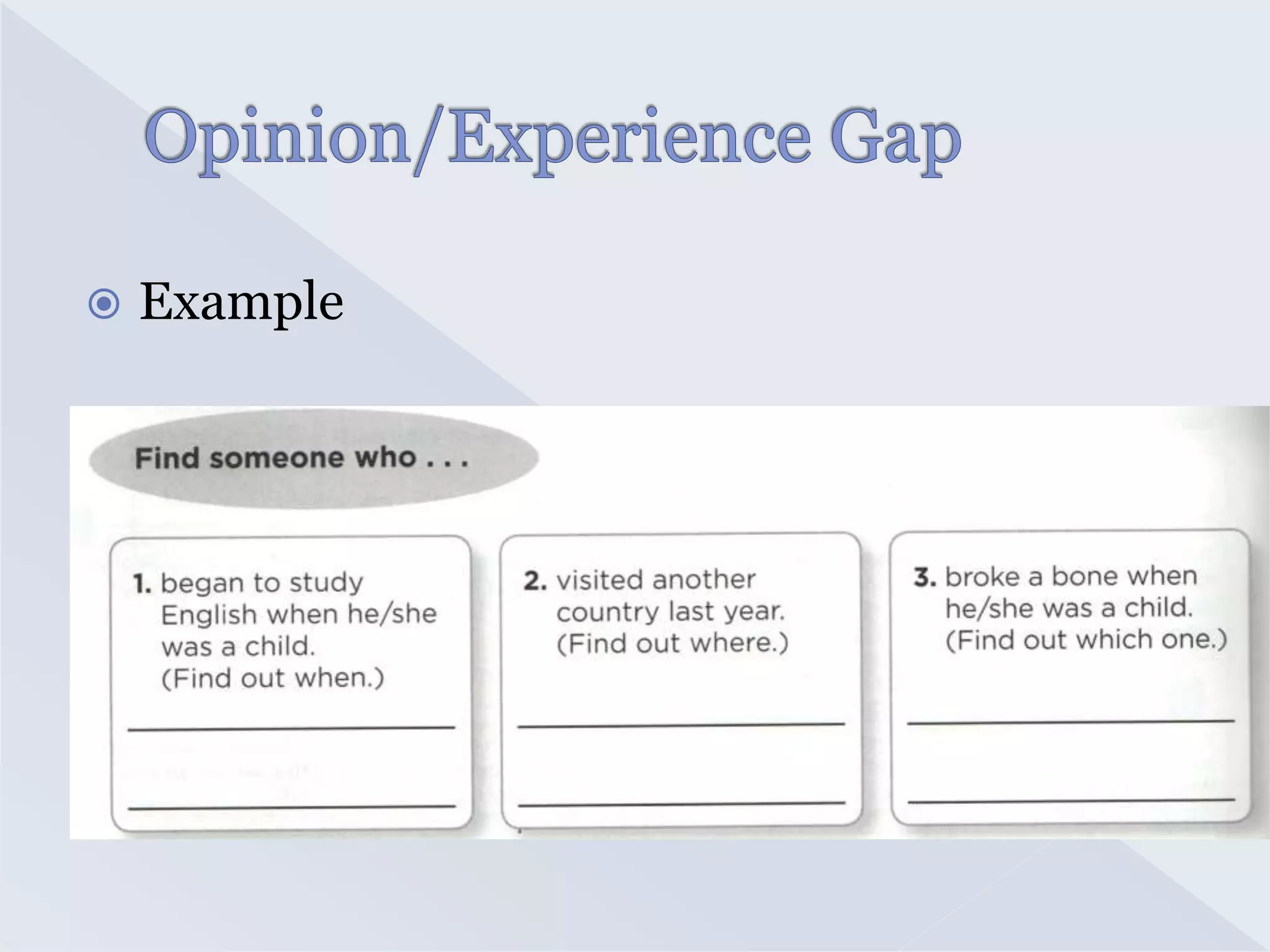 Opinion/Experience Gap

Example

Find someone who . . .

1. began to study English when he/she was a child. (Find out when.)

2. visited another country last year. (Find out where.)

3. broke a bone when he/she was a child. (Find out which one.)